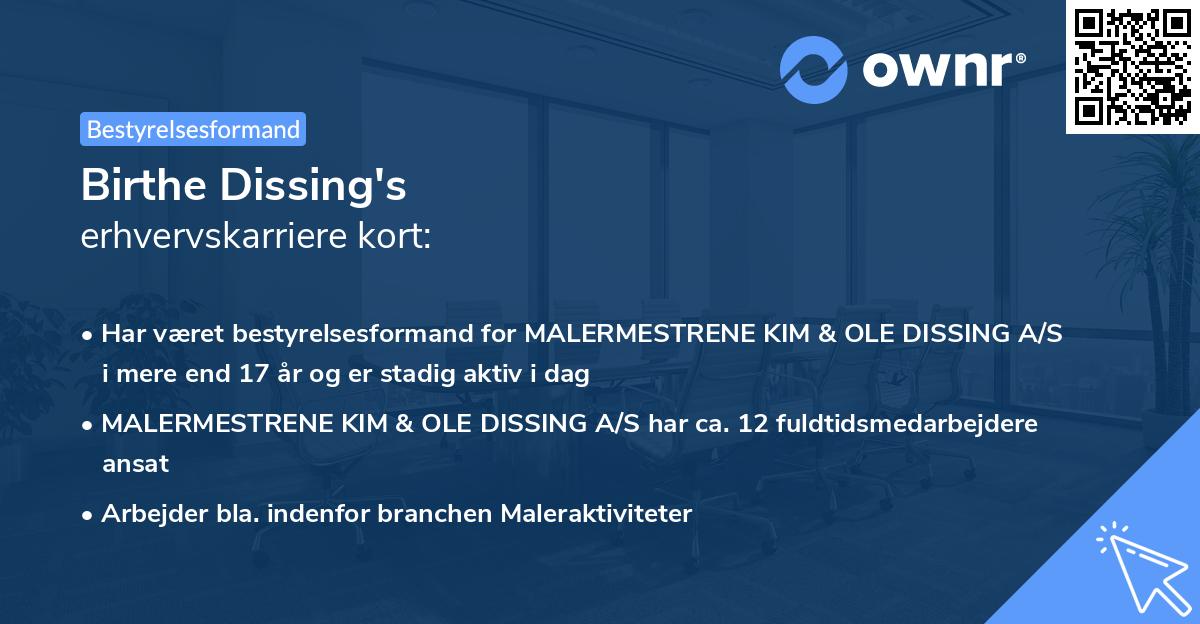 ownr®

Bestyrelsesformand

Birthe Dissing's
erhvervskarriere kort:

• Har været bestyrelsesformand for MALERMESTRENE KIM & OLE DISSING A/S i mere end 17 år og er stadig aktiv i dag

• MALERMESTRENE KIM & OLE DISSING A/S har ca. 12 fuldtidsmedarbejdere ansat

• Arbejder bla. indenfor branchen Maleraktiviteter